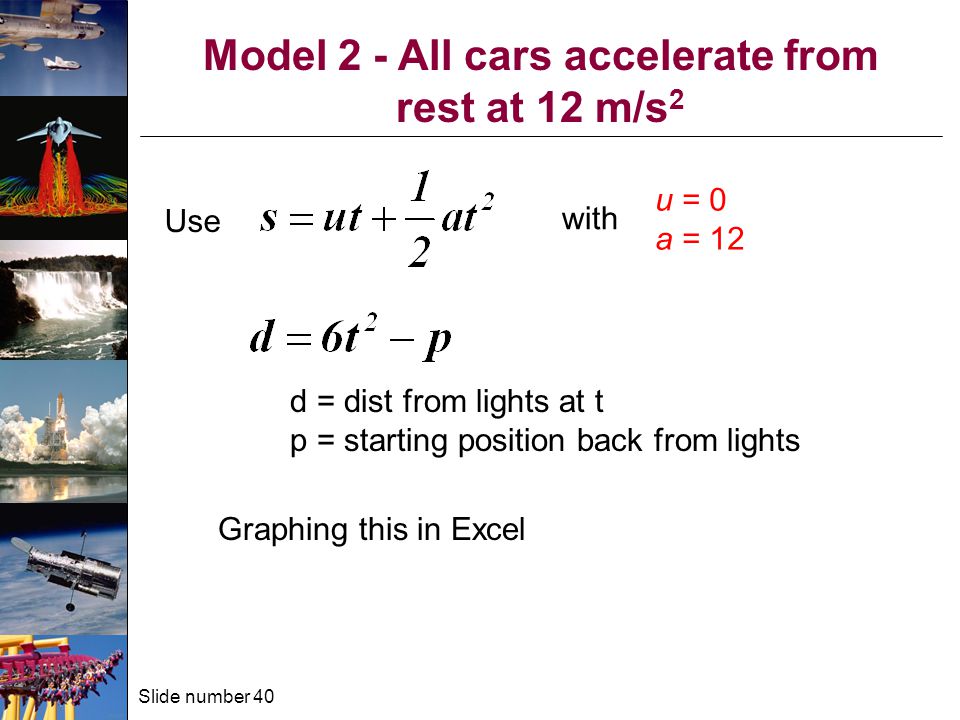 Model 2 - All cars accelerate from rest at 12 m/s$^2$

Use $s = ut + \frac{1}{2}at^2$ with $u = 0$
$a = 12$

$d = 6t^2 - p$

d = dist from lights at t
p = starting position back from lights

Graphing this in Excel

Slide number 40